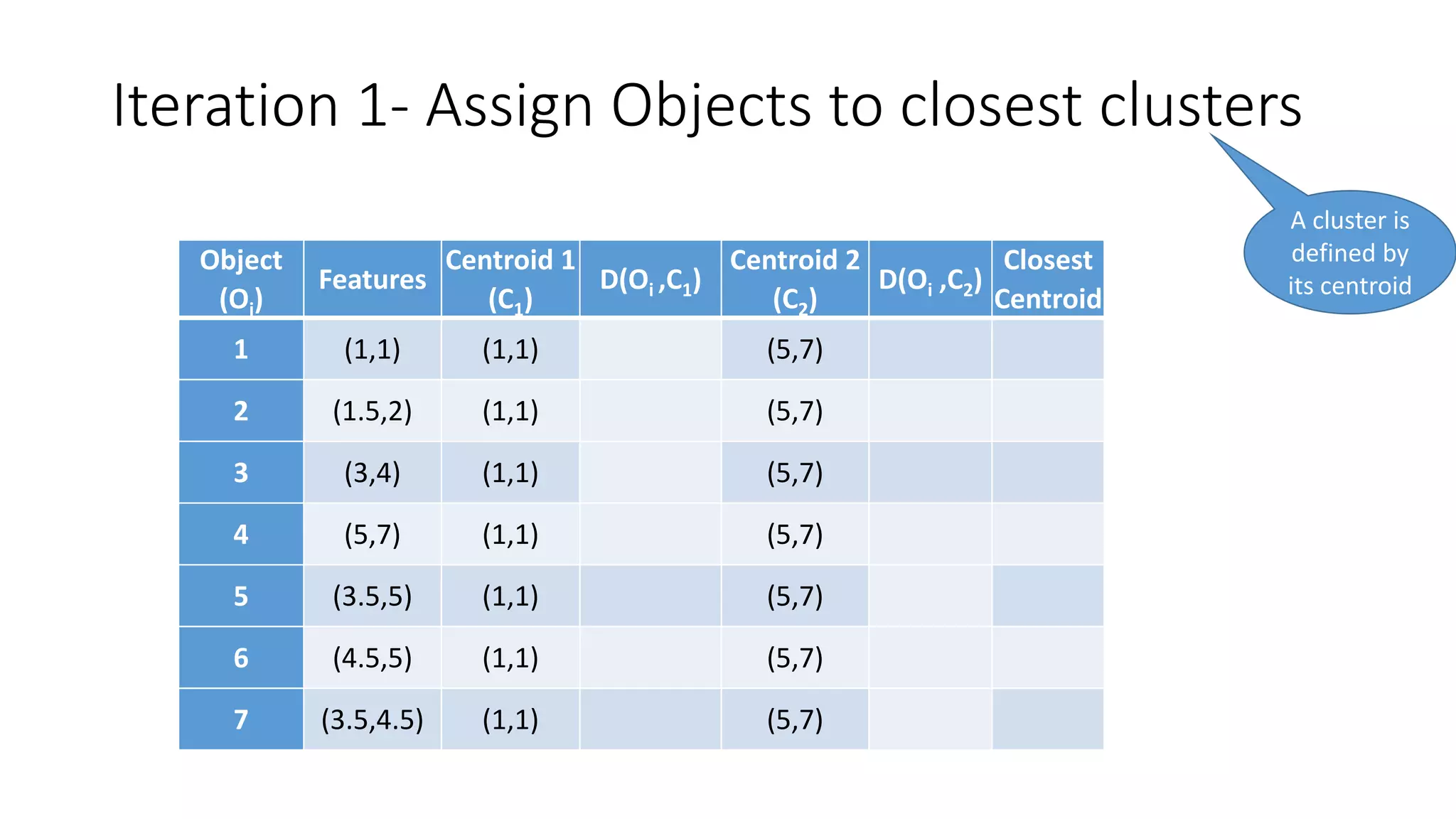 Iteration 1- Assign Objects to closest clusters

A cluster is defined by its centroid

| Object ($O_i$) | Features | Centroid 1 ($C_1$) | $D(O_i, C_1)$ | Centroid 2 ($C_2$) | $D(O_i, C_2)$ | Closest Centroid |
|---|---|---|---|---|---|---|
| 1 | (1,1) | (1,1) | | (5,7) | | |
| 2 | (1.5,2) | (1,1) | | (5,7) | | |
| 3 | (3,4) | (1,1) | | (5,7) | | |
| 4 | (5,7) | (1,1) | | (5,7) | | |
| 5 | (3.5,5) | (1,1) | | (5,7) | | |
| 6 | (4.5,5) | (1,1) | | (5,7) | | |
| 7 | (3.5,4.5) | (1,1) | | (5,7) | | |